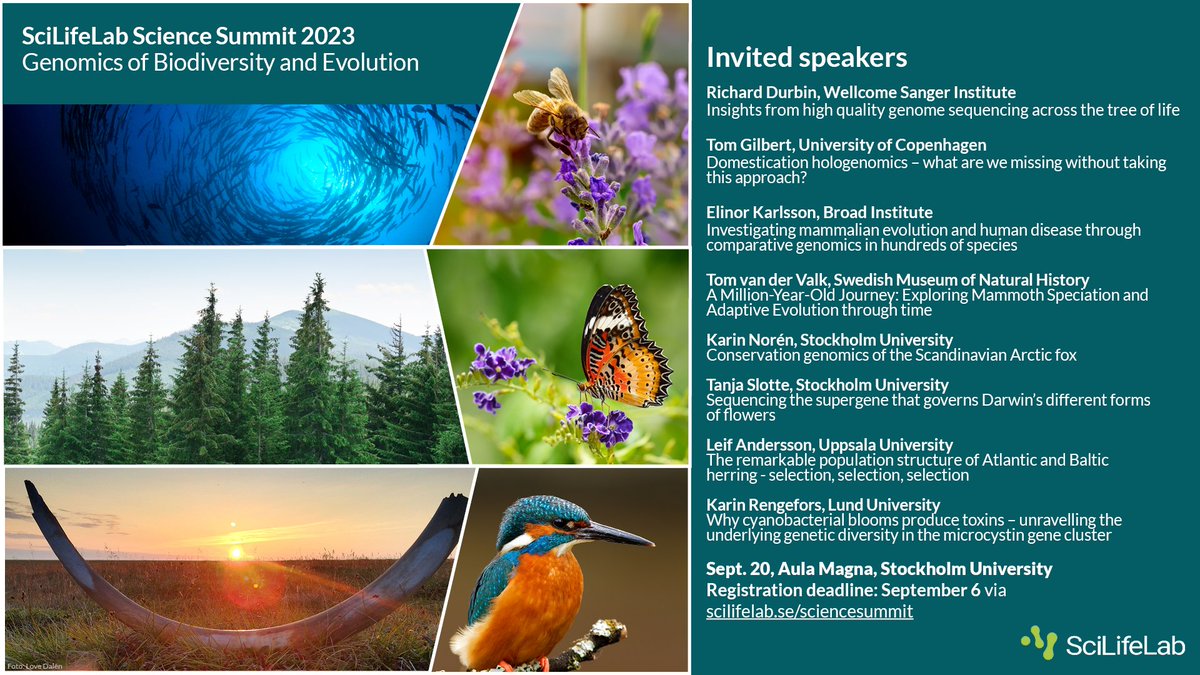 SciLifeLab Science Summit 2023
Genomics of Biodiversity and Evolution

Foto: Love Dalén

Invited speakers

Richard Durbin, Wellcome Sanger Institute
Insights from high quality genome sequencing across the tree of life

Tom Gilbert, University of Copenhagen
Domestication hologenomics – what are we missing without taking this approach?

Elinor Karlsson, Broad Institute
Investigating mammalian evolution and human disease through comparative genomics in hundreds of species

Tom van der Valk, Swedish Museum of Natural History
A Million-Year-Old Journey: Exploring Mammoth Speciation and Adaptive Evolution through time

Karin Norén, Stockholm University
Conservation genomics of the Scandinavian Arctic fox

Tanja Slotte, Stockholm University
Sequencing the supergene that governs Darwin's different forms of flowers

Leif Andersson, Uppsala University
The remarkable population structure of Atlantic and Baltic herring - selection, selection, selection

Karin Rengefors, Lund University
Why cyanobacterial blooms produce toxins – unravelling the underlying genetic diversity in the microcystin gene cluster

Sept. 20, Aula Magna, Stockholm University
Registration deadline: September 6 via
scilifelab.se/sciencesummit

SciLifeLab